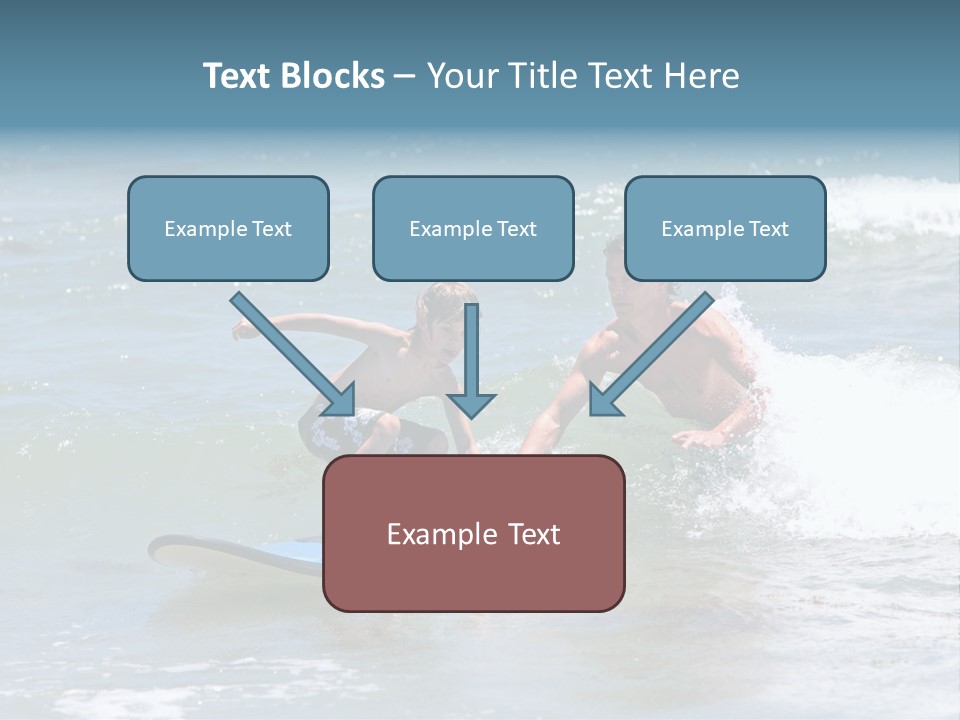 Text Blocks – Your Title Text Here

Example Text

Example Text

Example Text

Example Text